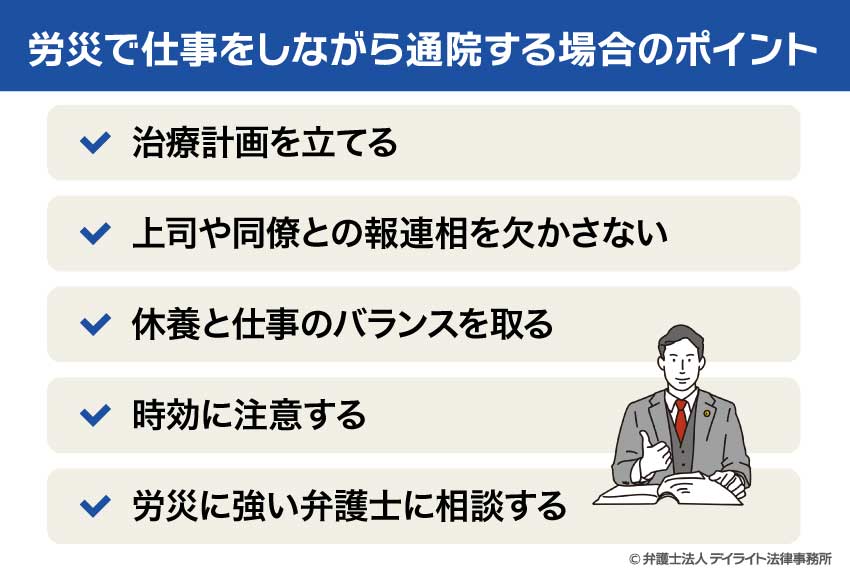 労災で仕事をしながら通院する場合のポイント

治療計画を立てる

上司や同僚との報連相を欠かさない

休養と仕事のバランスを取る

時効に注意する

労災に強い弁護士に相談する

© 弁護士法人 デイライト法律事務所